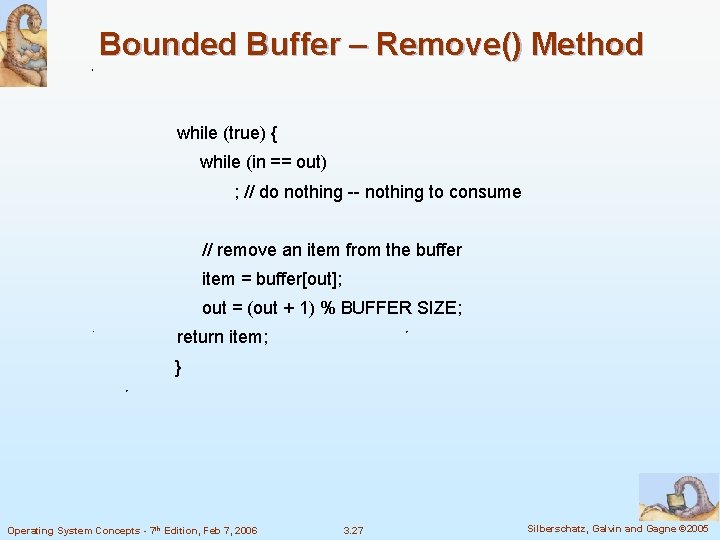 Bounded Buffer – Remove() Method

while (true) {
while (in == out)
; // do nothing -- nothing to consume

// remove an item from the buffer
item = buffer[out];
out = (out + 1) % BUFFER SIZE;
return item;
}

Operating System Concepts - 7th Edition, Feb 7, 2006

3.27

Silberschatz, Galvin and Gagne ©2005